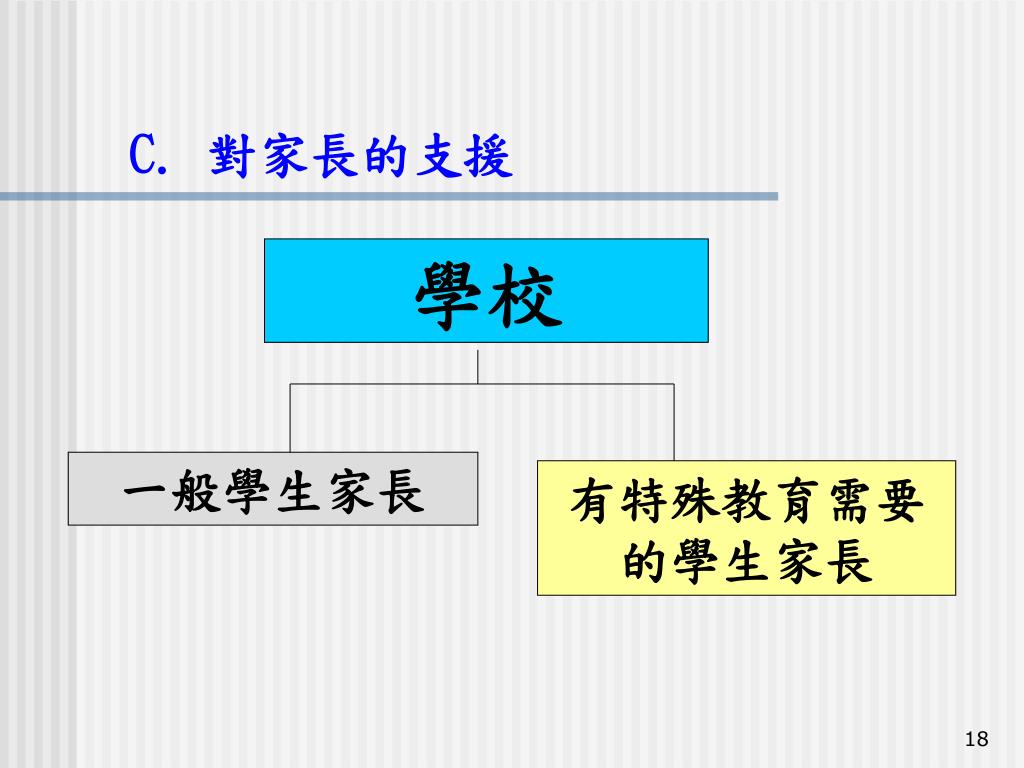 C. 對家長的支援

學校

一般學生家長

有特殊教育需要的學生家長

18